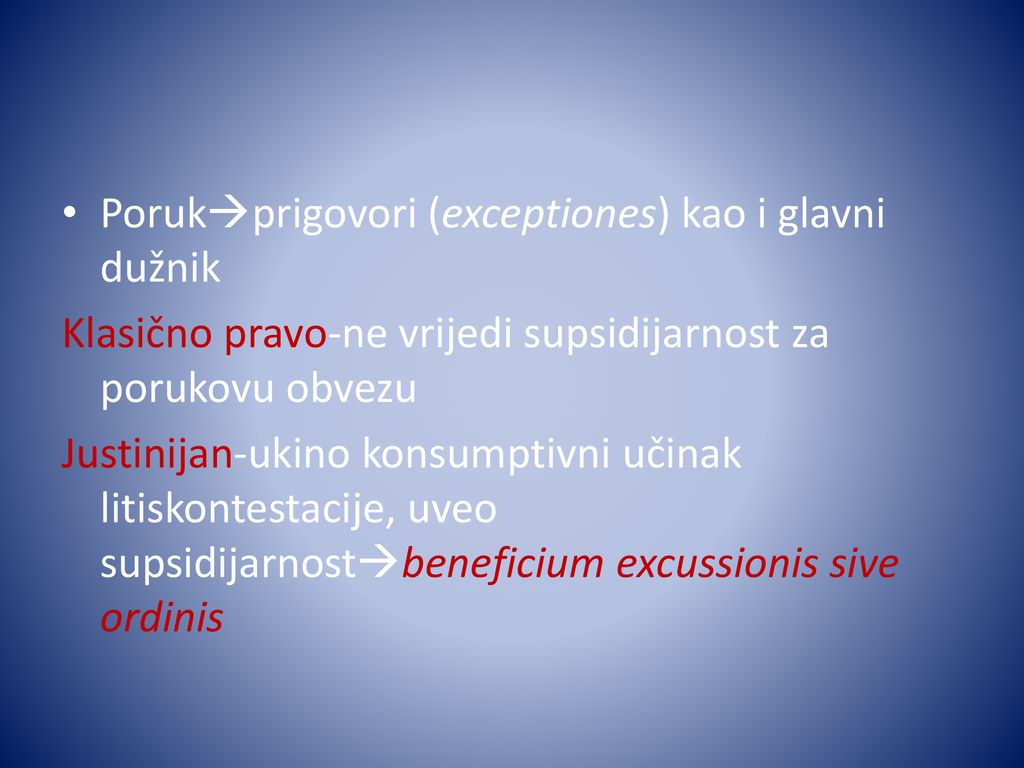 • Poruk→prigovori (exceptiones) kao i glavni dužnik

Klasično pravo-ne vrijedi supsidijarnost za porukovu obvezu

Justinijan-ukino konsumptivni učinak litiskontestacije, uveo supsidijarnost→beneficium excussionis sive ordinis